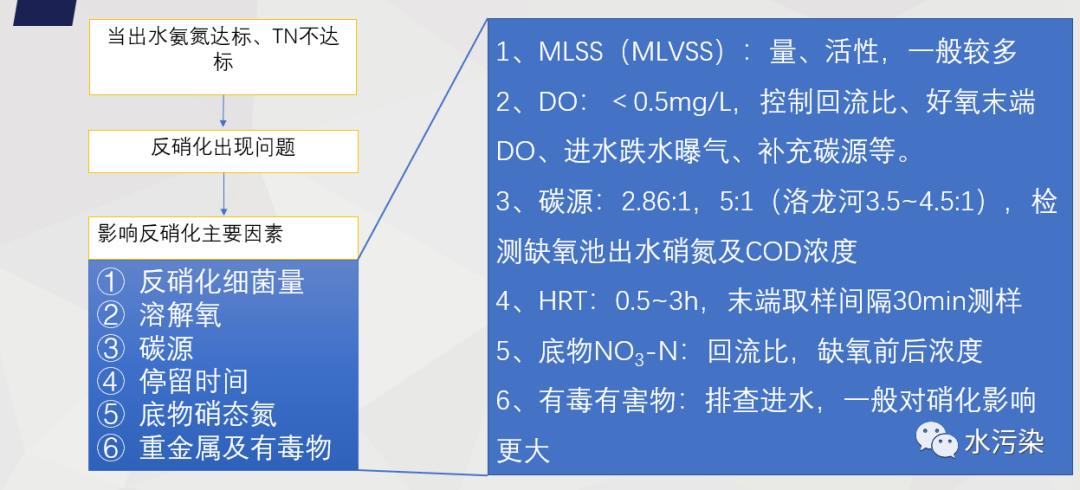 当出水氨氮达标、TN不达标

反硝化出现问题

影响反硝化主要因素

① 反硝化细菌量
② 溶解氧
③ 碳源
④ 停留时间
⑤ 底物硝态氮
⑥ 重金属及有毒物

1、MLSS（MLVSS）：量、活性，一般较多

2、DO：＜0.5mg/L，控制回流比、好氧末端DO、进水跌水曝气、补充碳源等。

3、碳源：2.86:1，5:1（洛龙河3.5~4.5:1），检测缺氧池出水硝氮及COD浓度

4、HRT：0.5~3h，末端取样间隔30min测样

5、底物$NO_3$-N：回流比，缺氧前后浓度

6、有毒有害物：排查进水，一般对硝化影响更大

水污染